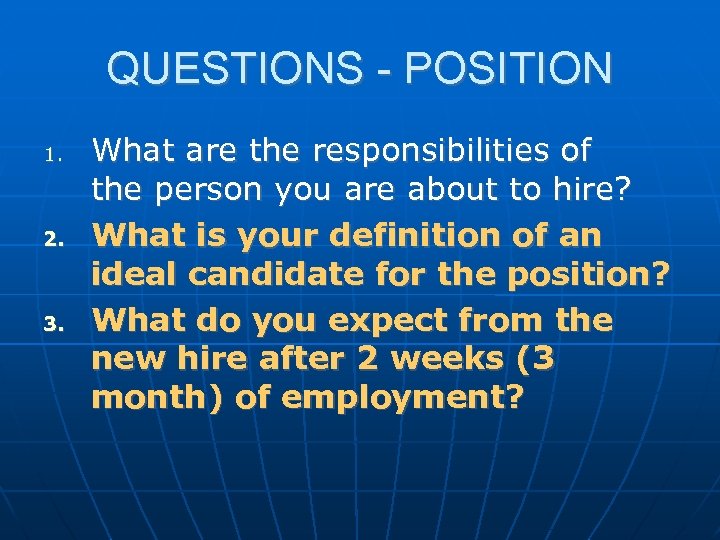 QUESTIONS - POSITION

1. What are the responsibilities of the person you are about to hire?
2. What is your definition of an ideal candidate for the position?
3. What do you expect from the new hire after 2 weeks (3 month) of employment?